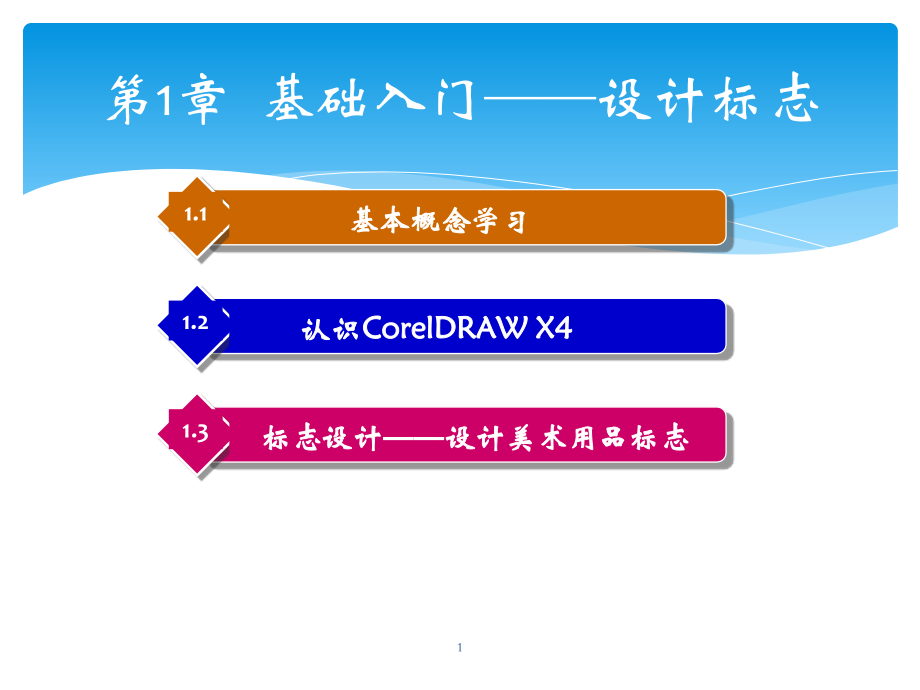 第1章 基础入门——设计标志

1.1 基本概念学习

1.2 认识CorelDRAW X4

1.3 标志设计——设计美术用品标志

1